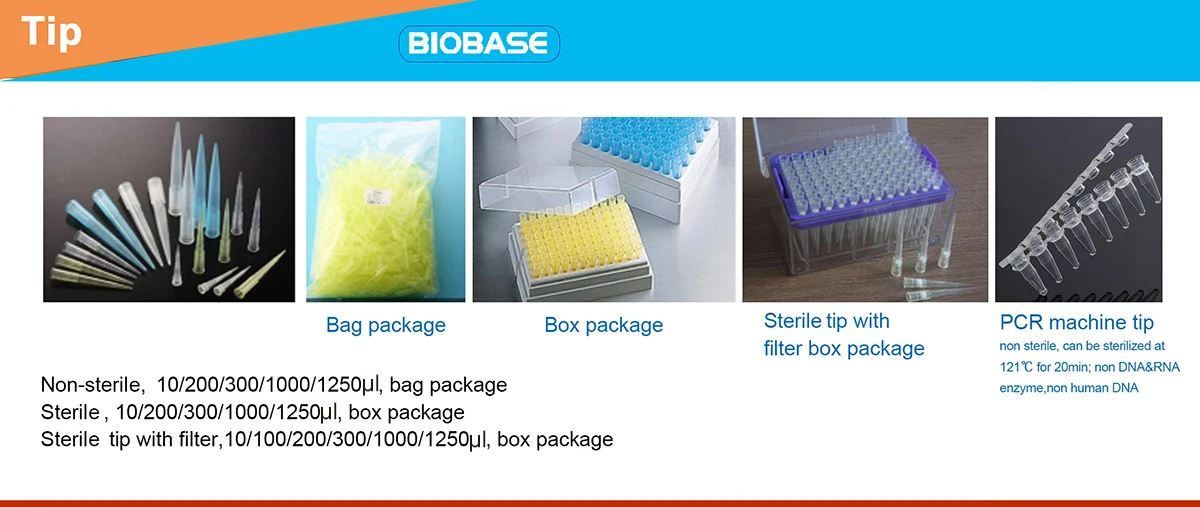 Tip

BIOBASE

Bag package

Box package

Sterile tip with filter box package

PCR machine tip

non sterile, can be sterilized at 121℃ for 20min; non DNA&RNA enzyme,non human DNA

Non-sterile, 10/200/300/1000/1250μl, bag package
Sterile , 10/200/300/1000/1250μl, box package
Sterile tip with filter,10/100/200/300/1000/1250μl, box package